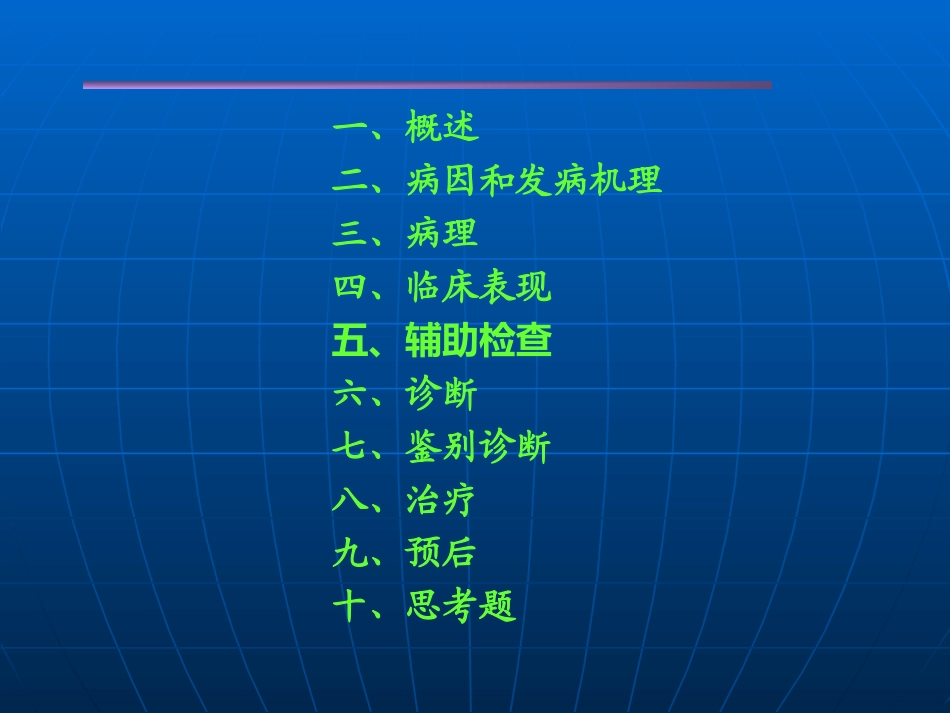 一、概述
二、病因和发病机理
三、病理
四、临床表现
五、辅助检查
六、诊断
七、鉴别诊断
八、治疗
九、预后
十、思考题